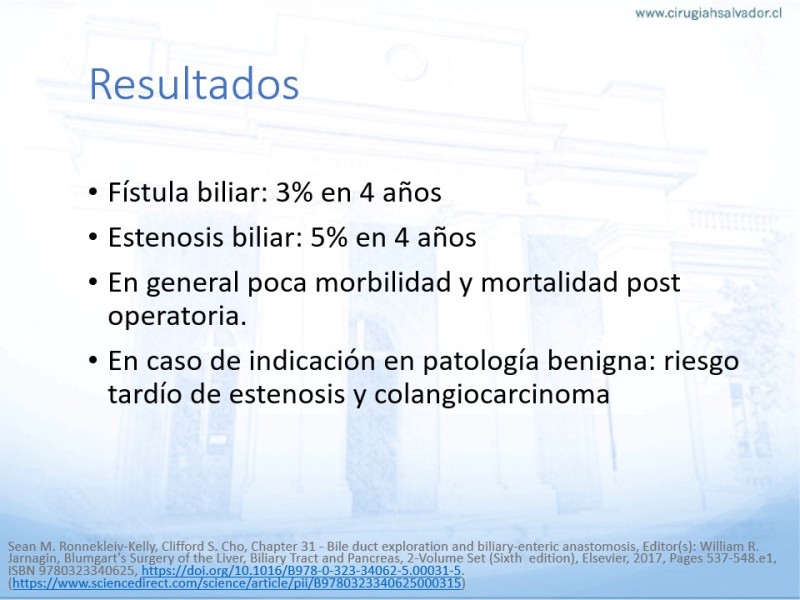 www.cirugiahsalvador.cl

Resultados

• Fístula biliar: 3% en 4 años
• Estenosis biliar: 5% en 4 años
• En general poca morbilidad y mortalidad post operatoria.
• En caso de indicación en patología benigna: riesgo tardío de estenosis y colangiocarcinoma

Sean M. Ronnekleiv-Kelly, Clifford S. Cho, Chapter 31 - Bile duct exploration and biliary-enteric anastomosis, Editor(s): William R. Jarnagin, Blumgart's Surgery of the Liver, Biliary Tract and Pancreas, 2-Volume Set (Sixth edition), Elsevier, 2017, Pages 537-548.e1, ISBN 9780323340625, https://doi.org/10.1016/B978-0-323-34062-5.00031-5. (https://www.sciencedirect.com/science/article/pii/B9780323340625000315)